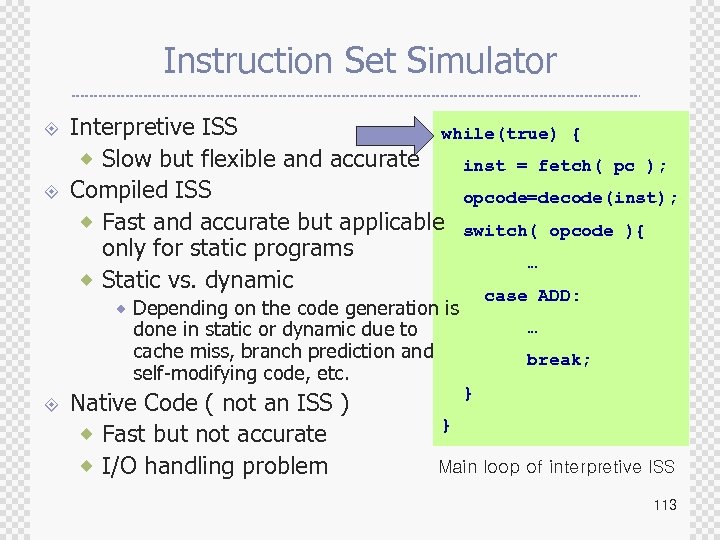 Instruction Set Simulator

Interpretive ISS
Slow but flexible and accurate
Compiled ISS
Fast and accurate but applicable only for static programs
Static vs. dynamic
Depending on the code generation is done in static or dynamic due to cache miss, branch prediction and self-modifying code, etc.
Native Code ( not an ISS )
Fast but not accurate
I/O handling problem

while(true) {
inst = fetch( pc );
opcode=decode(inst);
switch( opcode ){
…
case ADD:
…
break;
}
}

Main loop of interpretive ISS

113